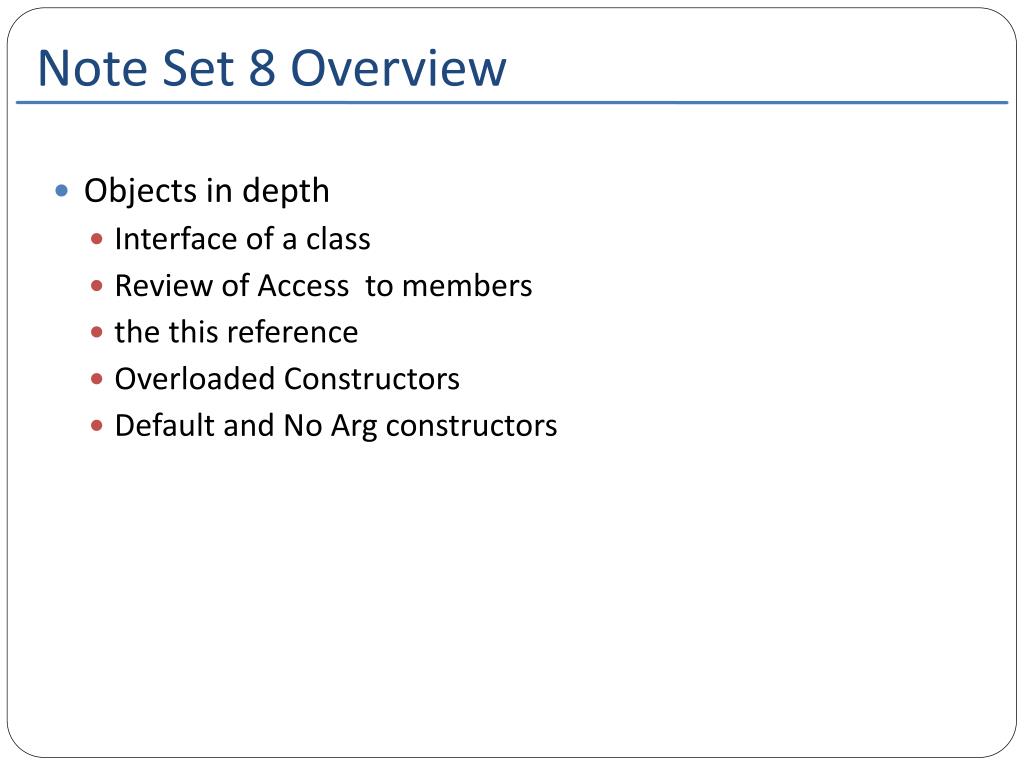 Note Set 8 Overview

- Objects in depth
  - Interface of a class
  - Review of Access to members
  - the this reference
  - Overloaded Constructors
  - Default and No Arg constructors